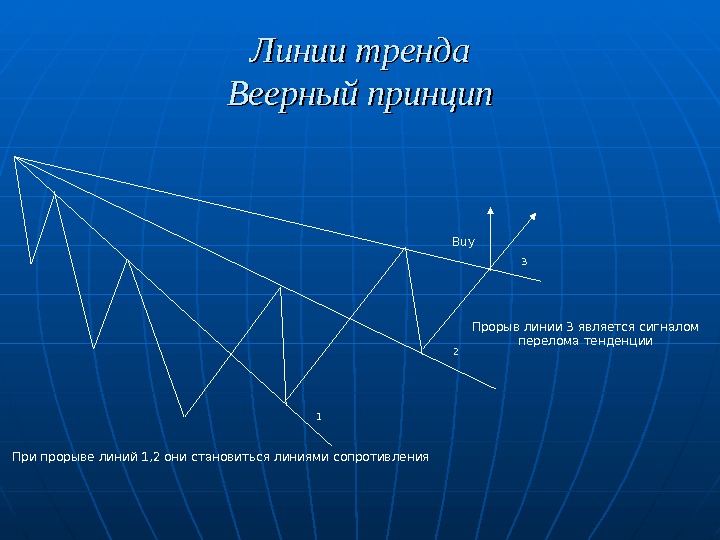 Линии тренда
Веерный принцип

Buy

3

Прорыв линии 3 является сигналом перелома тенденции

2

1

При прорыве линий 1,2 они становиться линиями сопротивления